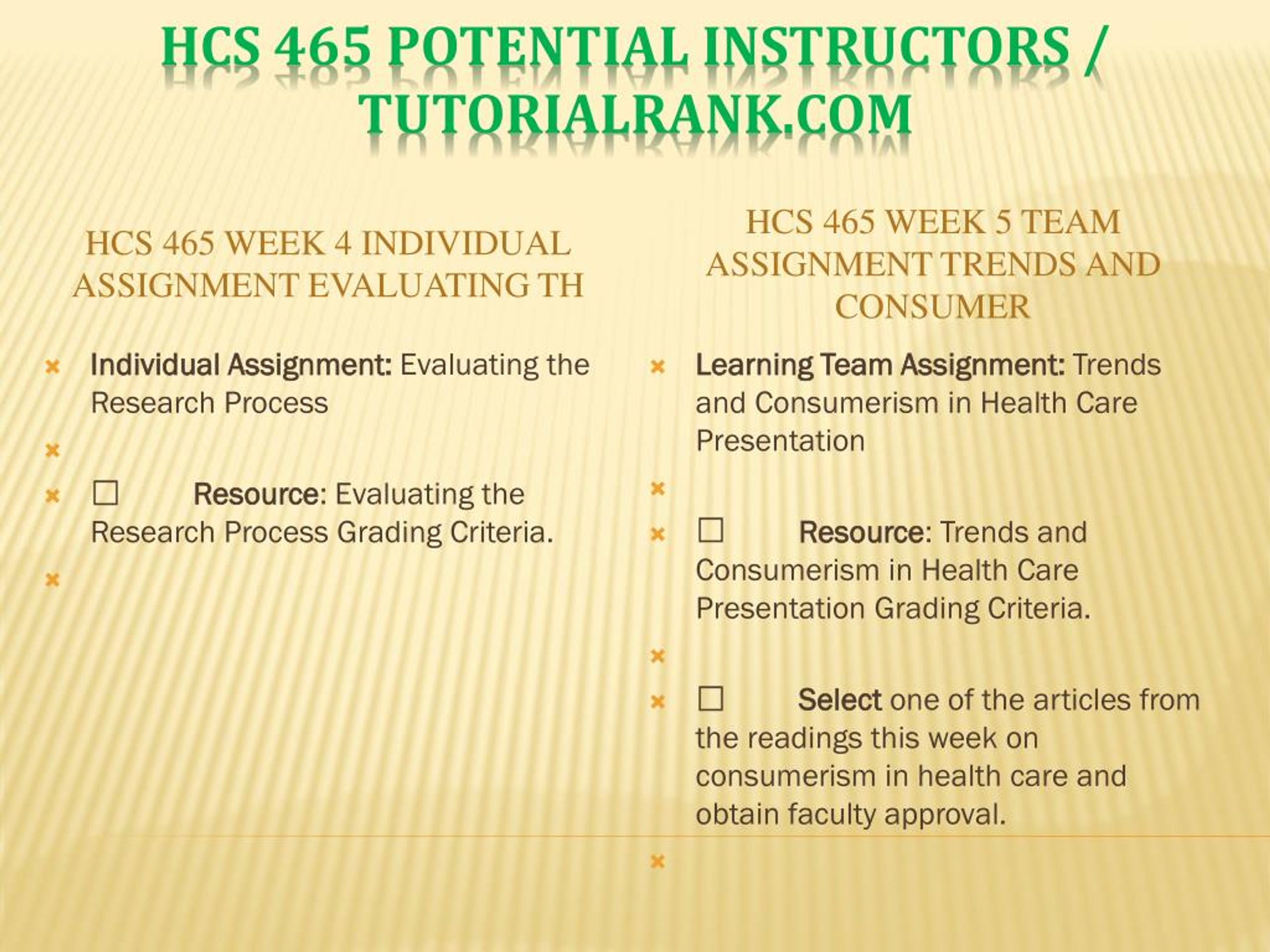 HCS 465 POTENTIAL INSTRUCTORS / TUTORIALRANK.COM

HCS 465 WEEK 4 INDIVIDUAL ASSIGNMENT EVALUATING TH

Individual Assignment: Evaluating the Research Process

☐ Resource: Evaluating the Research Process Grading Criteria.

HCS 465 WEEK 5 TEAM ASSIGNMENT TRENDS AND CONSUMER

Learning Team Assignment: Trends and Consumerism in Health Care Presentation

☐ Resource: Trends and Consumerism in Health Care Presentation Grading Criteria.

☐ Select one of the articles from the readings this week on consumerism in health care and obtain faculty approval.